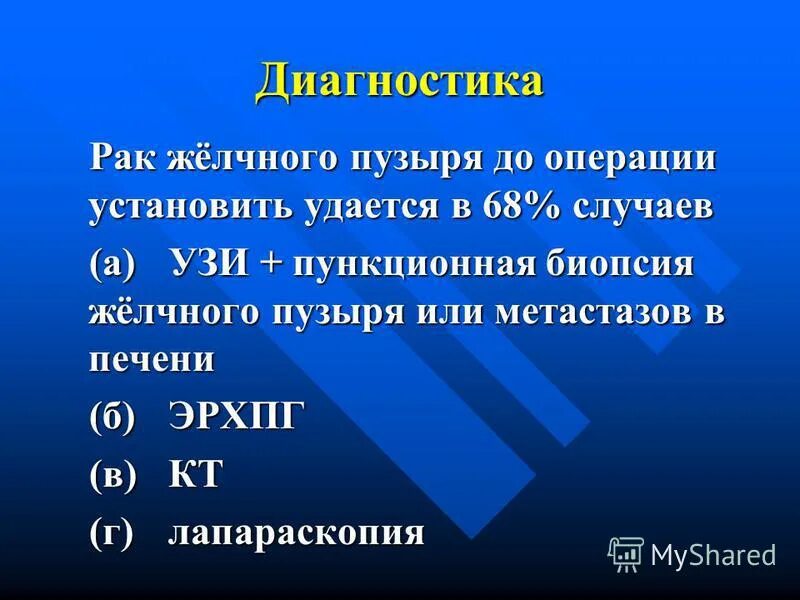 Диагностика

Рак жёлчного пузыря до операции установить удается в 68% случаев

(а) УЗИ + пункционная биопсия жёлчного пузыря или метастазов в печени

(б) ЭРХПГ

(в) КТ

(г) лапараскопия

MyShared